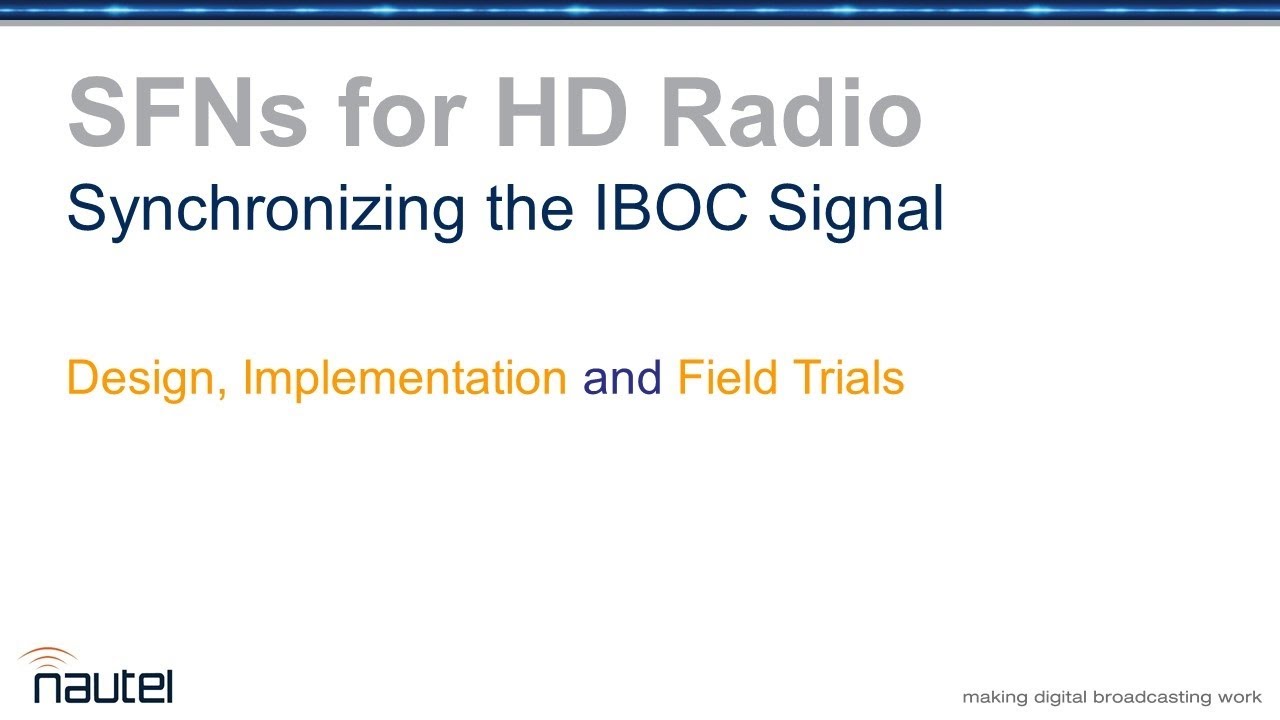 SFNs for HD Radio
Synchronizing the IBOC Signal

Design, Implementation and Field Trials

nautel

making digital broadcasting work